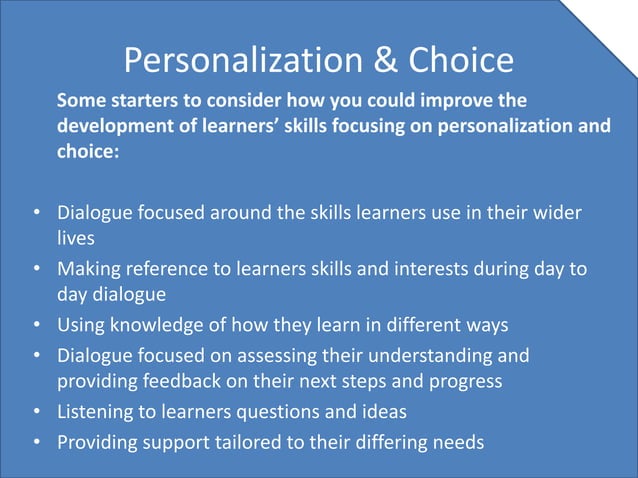 Personalization & Choice

Some starters to consider how you could improve the development of learners' skills focusing on personalization and choice:

• Dialogue focused around the skills learners use in their wider lives
• Making reference to learners skills and interests during day to day dialogue
• Using knowledge of how they learn in different ways
• Dialogue focused on assessing their understanding and providing feedback on their next steps and progress
• Listening to learners questions and ideas
• Providing support tailored to their differing needs